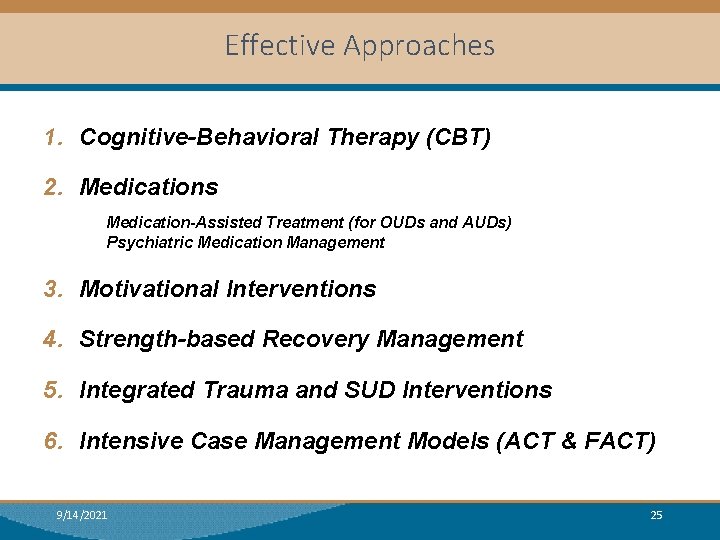 Effective Approaches

1. Cognitive-Behavioral Therapy (CBT)

2. Medications

Medication-Assisted Treatment (for OUDs and AUDs)
Psychiatric Medication Management

3. Motivational Interventions

4. Strength-based Recovery Management

5. Integrated Trauma and SUD Interventions

6. Intensive Case Management Models (ACT & FACT)

9/14/2021

25